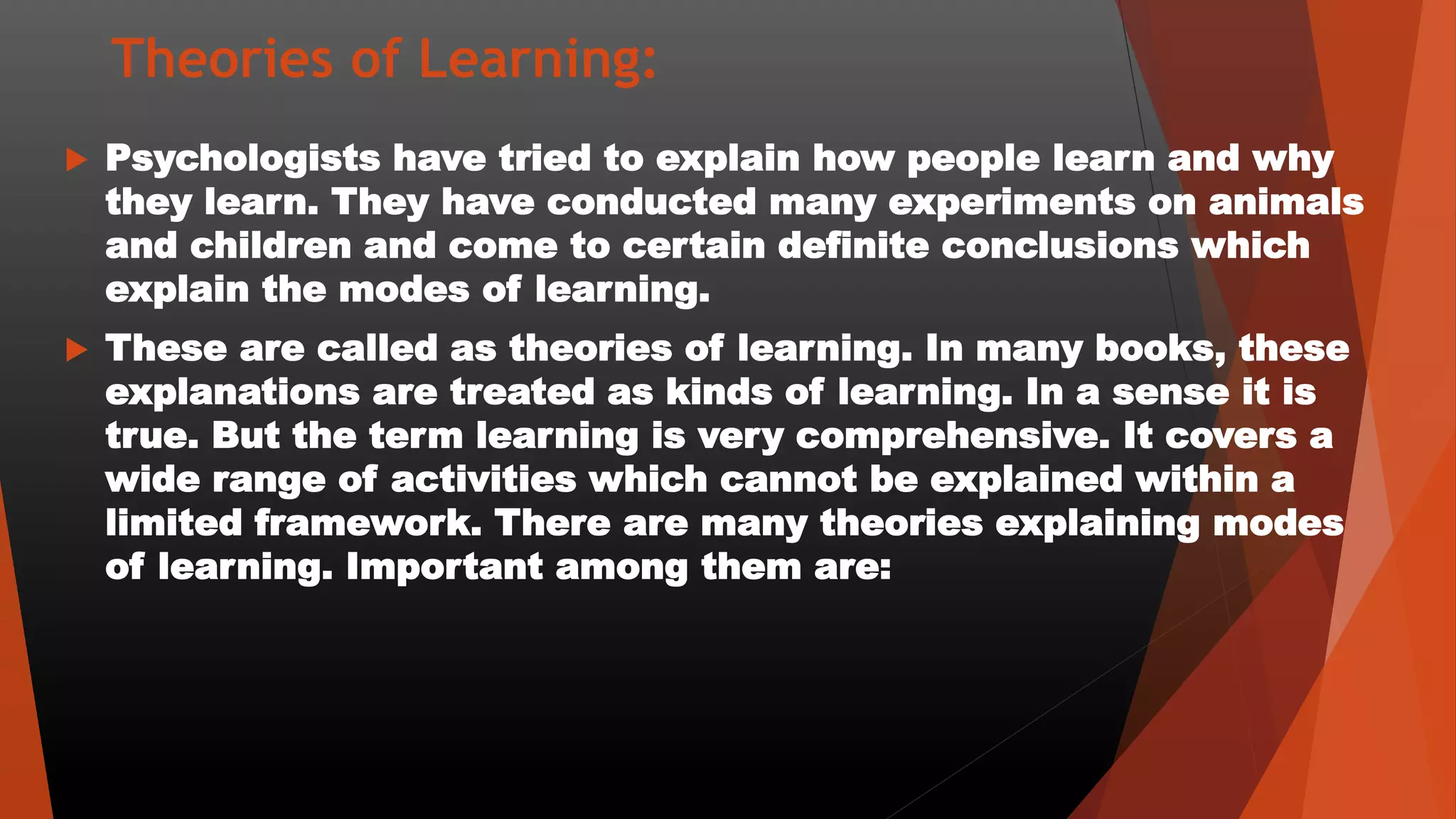 Theories of Learning:

Psychologists have tried to explain how people learn and why they learn. They have conducted many experiments on animals and children and come to certain definite conclusions which explain the modes of learning.

These are called as theories of learning. In many books, these explanations are treated as kinds of learning. In a sense it is true. But the term learning is very comprehensive. It covers a wide range of activities which cannot be explained within a limited framework. There are many theories explaining modes of learning. Important among them are: